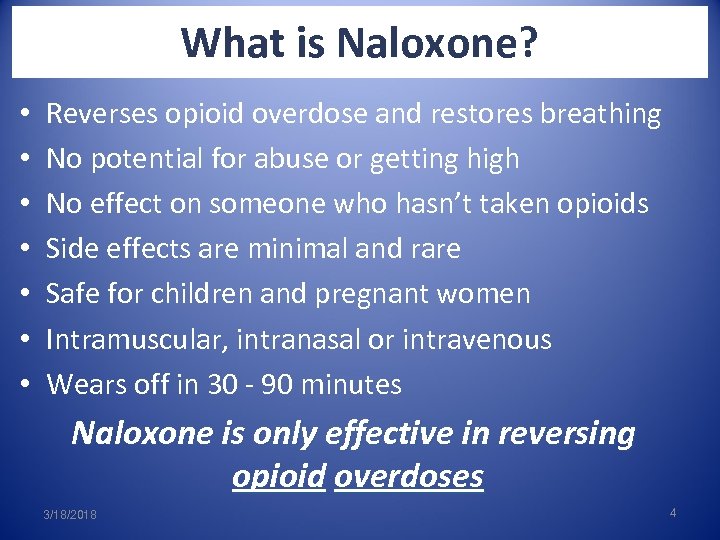 What is Naloxone?

• Reverses opioid overdose and restores breathing
• No potential for abuse or getting high
• No effect on someone who hasn't taken opioids
• Side effects are minimal and rare
• Safe for children and pregnant women
• Intramuscular, intranasal or intravenous
• Wears off in 30 - 90 minutes

Naloxone is only effective in reversing opioid overdoses

3/18/2018

4